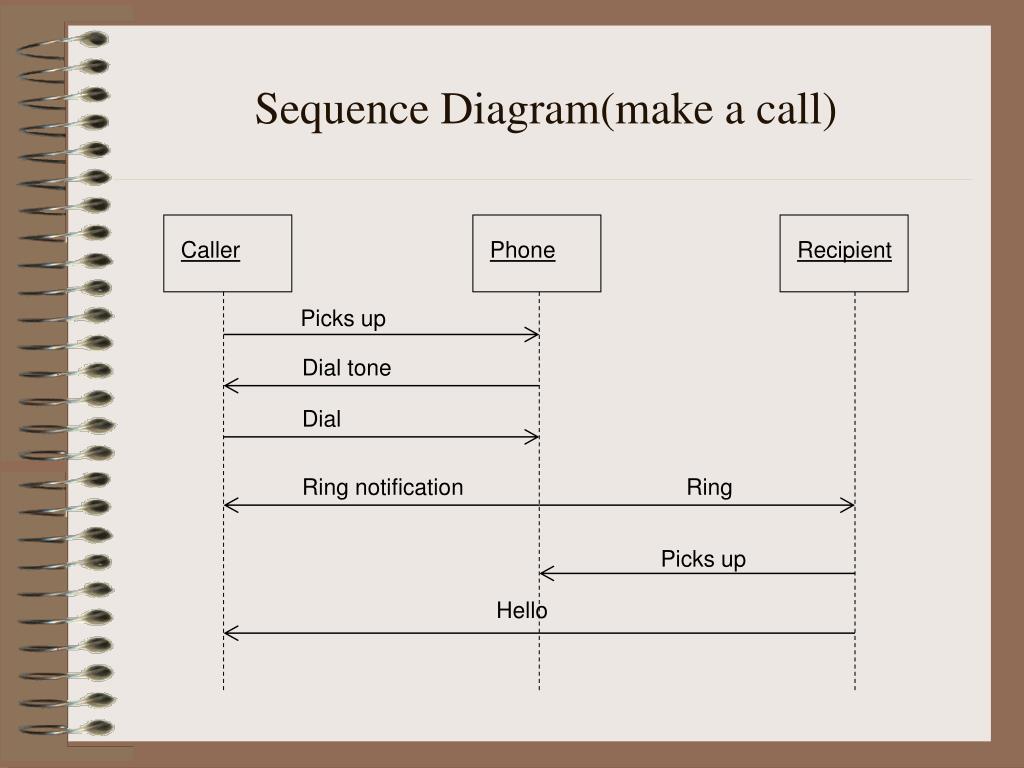 Sequence Diagram(make a call)

Caller

Phone

Recipient

Picks up

Dial tone

Dial

Ring notification

Ring

Picks up

Hello